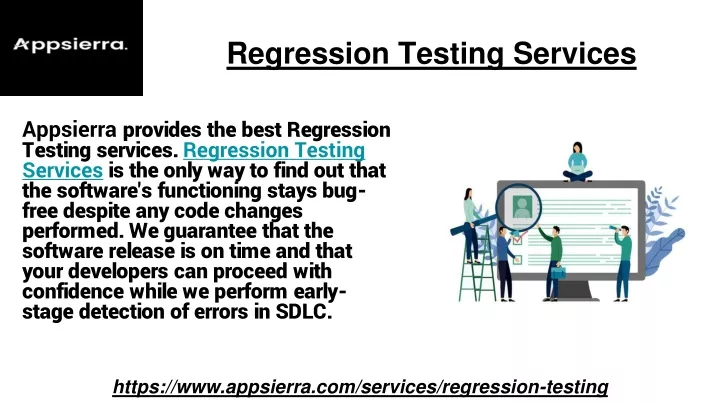 Appsierra.

Regression Testing Services

Appsierra provides the best Regression Testing services. Regression Testing Services is the only way to find out that the software's functioning stays bug-free despite any code changes performed. We guarantee that the software release is on time and that your developers can proceed with confidence while we perform early-stage detection of errors in SDLC.

https://www.appsierra.com/services/regression-testing